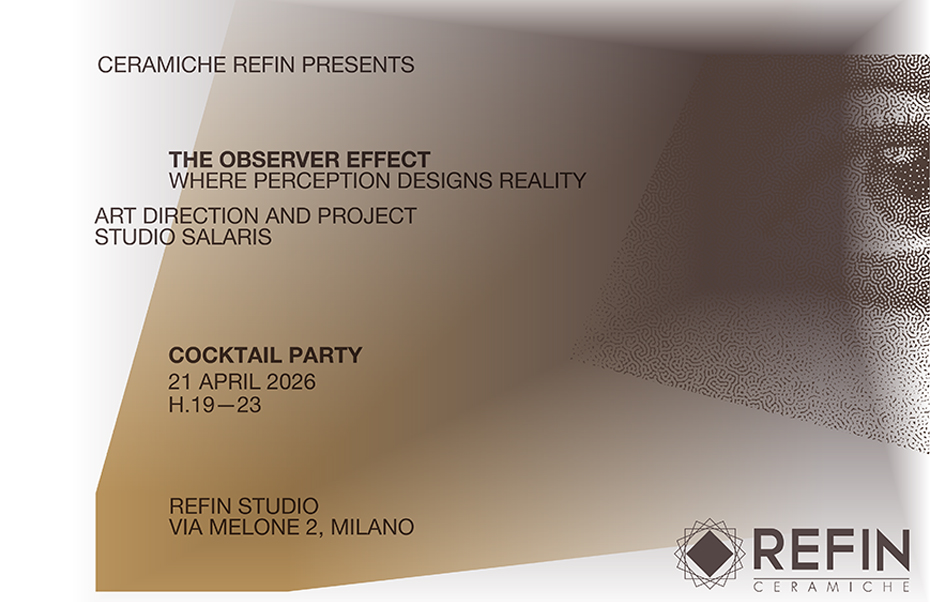 CERAMICHE REFIN PRESENTS

THE OBSERVER EFFECT
WHERE PERCEPTION DESIGNS REALITY

ART DIRECTION AND PROJECT
STUDIO SALARIS

COCKTAIL PARTY
21 APRIL 2026
H.19—23

REFIN STUDIO
VIA MELONE 2, MILANO

REFIN
CERAMICHE